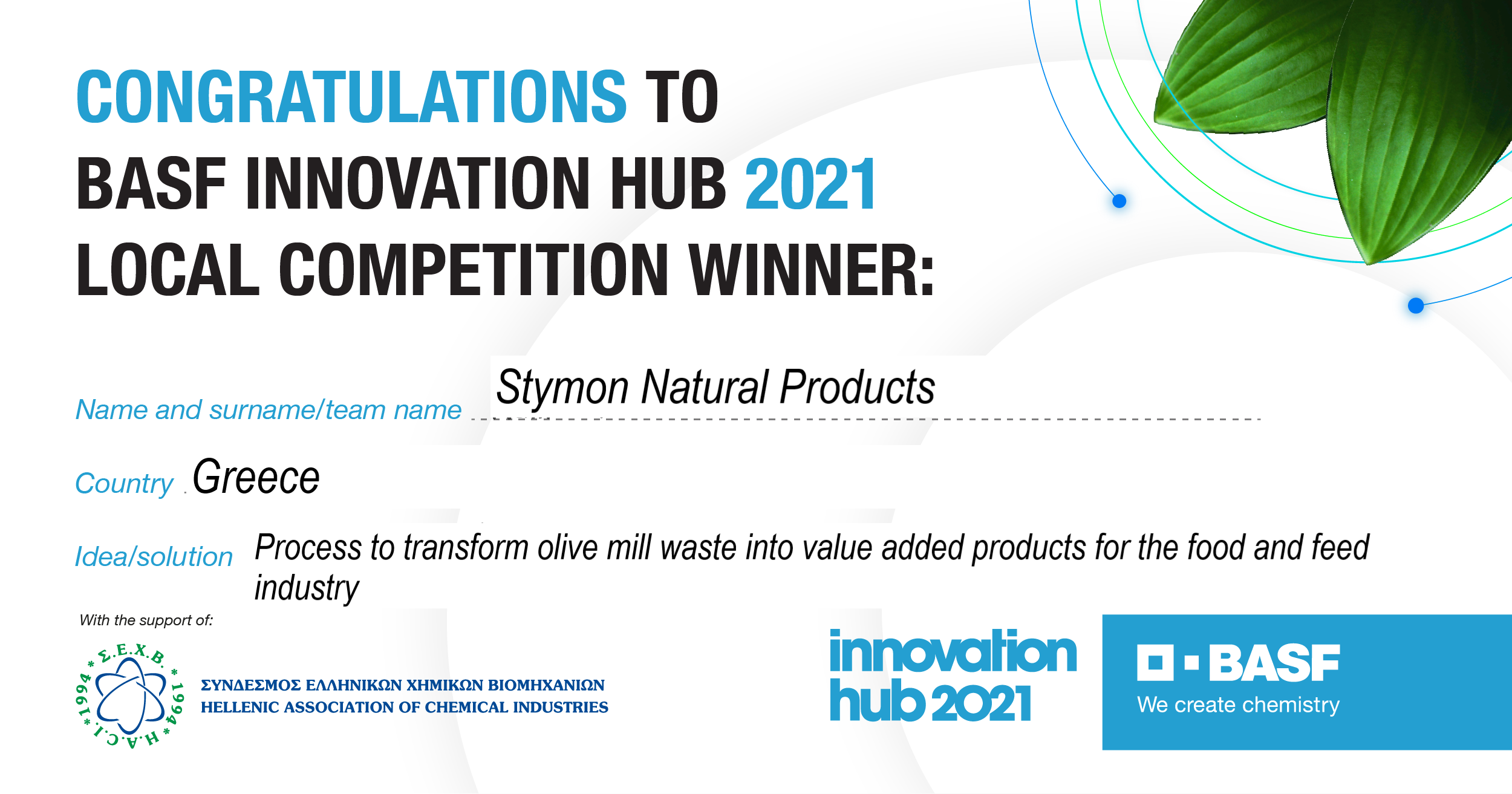 CONGRATULATIONS TO
BASF INNOVATION HUB 2021
LOCAL COMPETITION WINNER:

Name and surname/team name Stymon Natural Products

Country Greece

Idea/solution Process to transform olive mill waste into value added products for the food and feed industry

With the support of:

Σ.Ε.Χ.Β. * 1994 * H.A.C.I. * 1994 *

ΣΥΝΔΕΣΜΟΣ ΕΛΛΗΝΙΚΩΝ ΧΗΜΙΚΩΝ ΒΙΟΜΗΧΑΝΙΩΝ
HELLENIC ASSOCIATION OF CHEMICAL INDUSTRIES

innovation hub 2021

BASF
We create chemistry